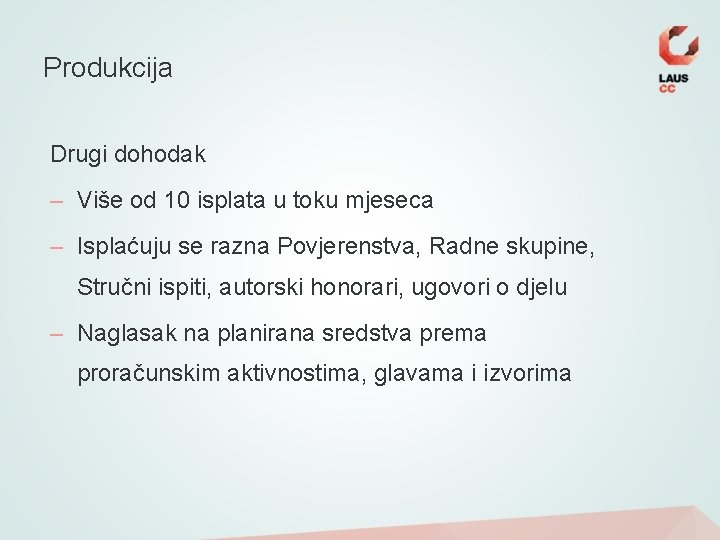 Produkcija

LAUS CC

Drugi dohodak

– Više od 10 isplata u toku mjeseca

– Isplaćuju se razna Povjerenstva, Radne skupine, Stručni ispiti, autorski honorari, ugovori o djelu

– Naglasak na planirana sredstva prema proračunskim aktivnostima, glavama i izvorima